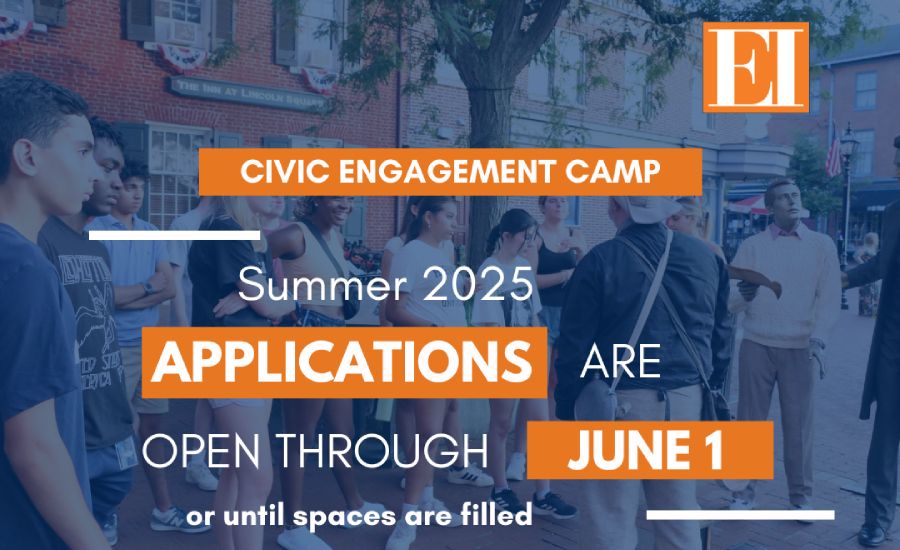 THE INN AT LINCOLN SQUARE

EI

CIVIC ENGAGEMENT CAMP

Summer 2025

APPLICATIONS ARE OPEN THROUGH JUNE 1

or until spaces are filled